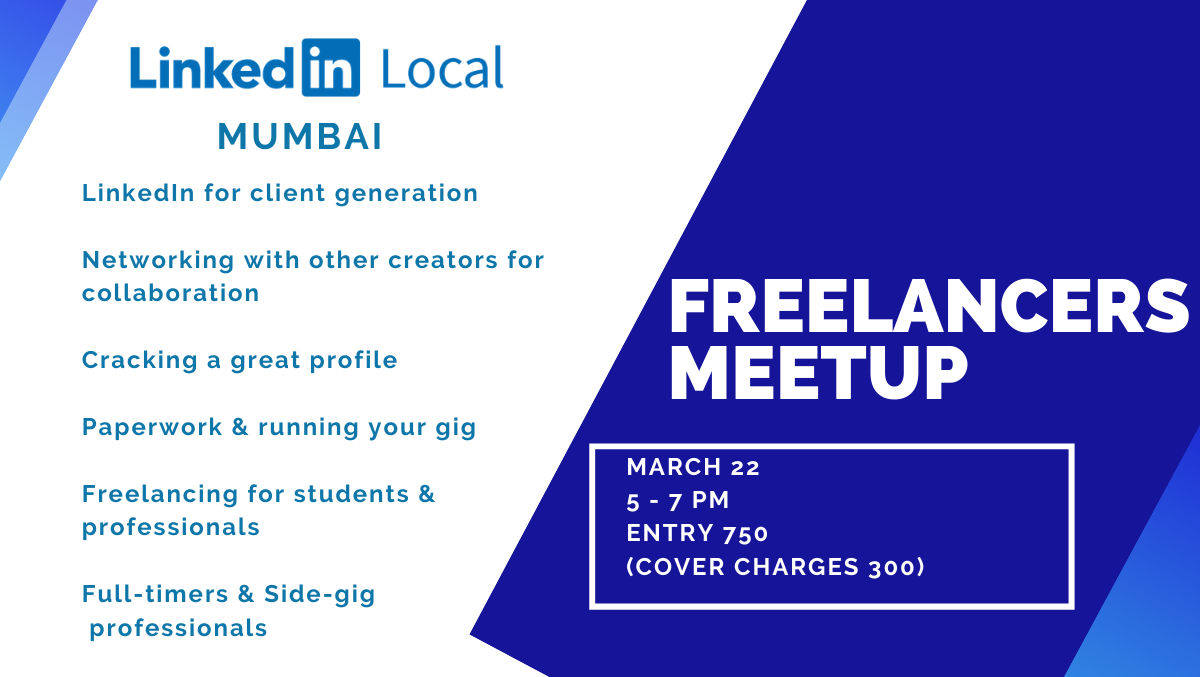 LinkedIn Local

MUMBAI

LinkedIn for client generation

Networking with other creators for collaboration

Cracking a great profile

Paperwork & running your gig

Freelancing for students & professionals

Full-timers & Side-gig professionals

FREELANCERS MEETUP

MARCH 22
5 - 7 PM
ENTRY 750
(COVER CHARGES 300)